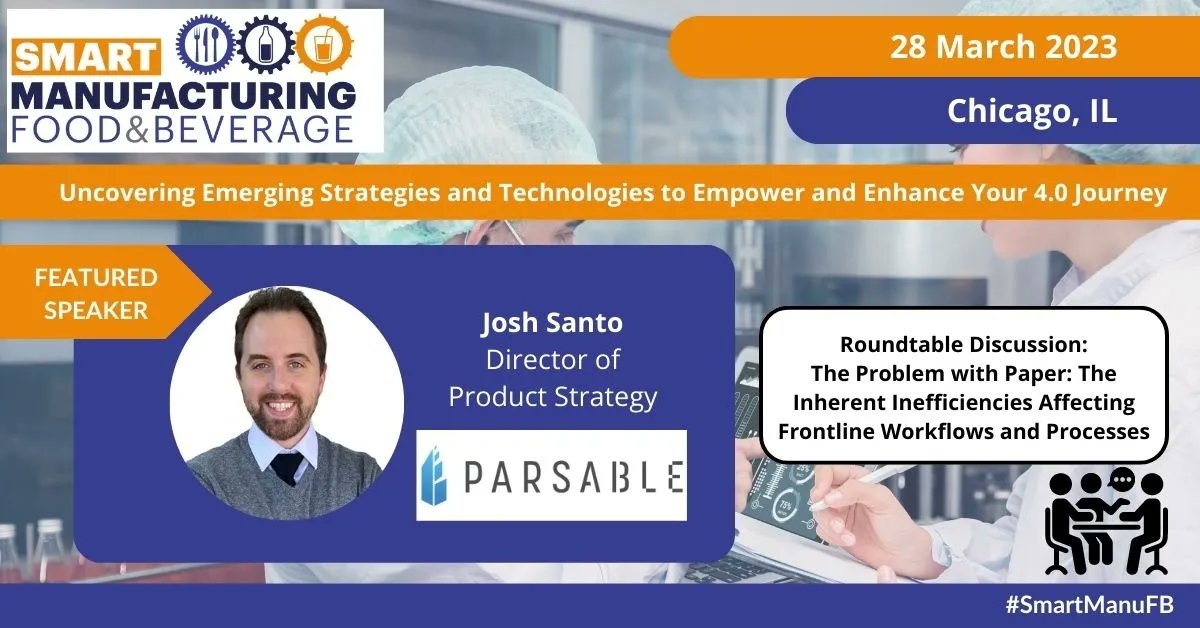 SMART MANUFACTURING FOOD&BEVERAGE

28 March 2023

Chicago, IL

Uncovering Emerging Strategies and Technologies to Empower and Enhance Your 4.0 Journey

FEATURED SPEAKER

Josh Santo
Director of Product Strategy

PARSABLE

Roundtable Discussion:
The Problem with Paper: The Inherent Inefficiencies Affecting Frontline Workflows and Processes

#SmartManuFB